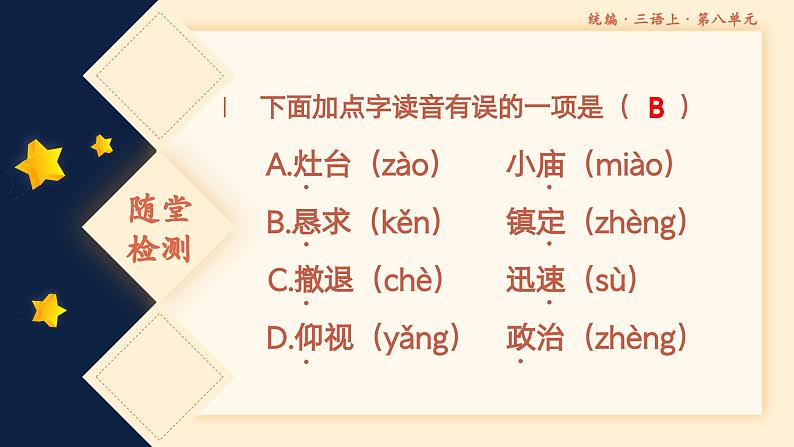 统编 · 三语上 · 第八单元

随堂检测

下面加点字读音有误的一项是（ B ）

A.灶台（zào）　小庙（miào）

B.恳求（kěn）　镇定（zhèng）

C.撤退（chè）　迅速（sù）

D.仰视（yǎng）　政治（zhèng）